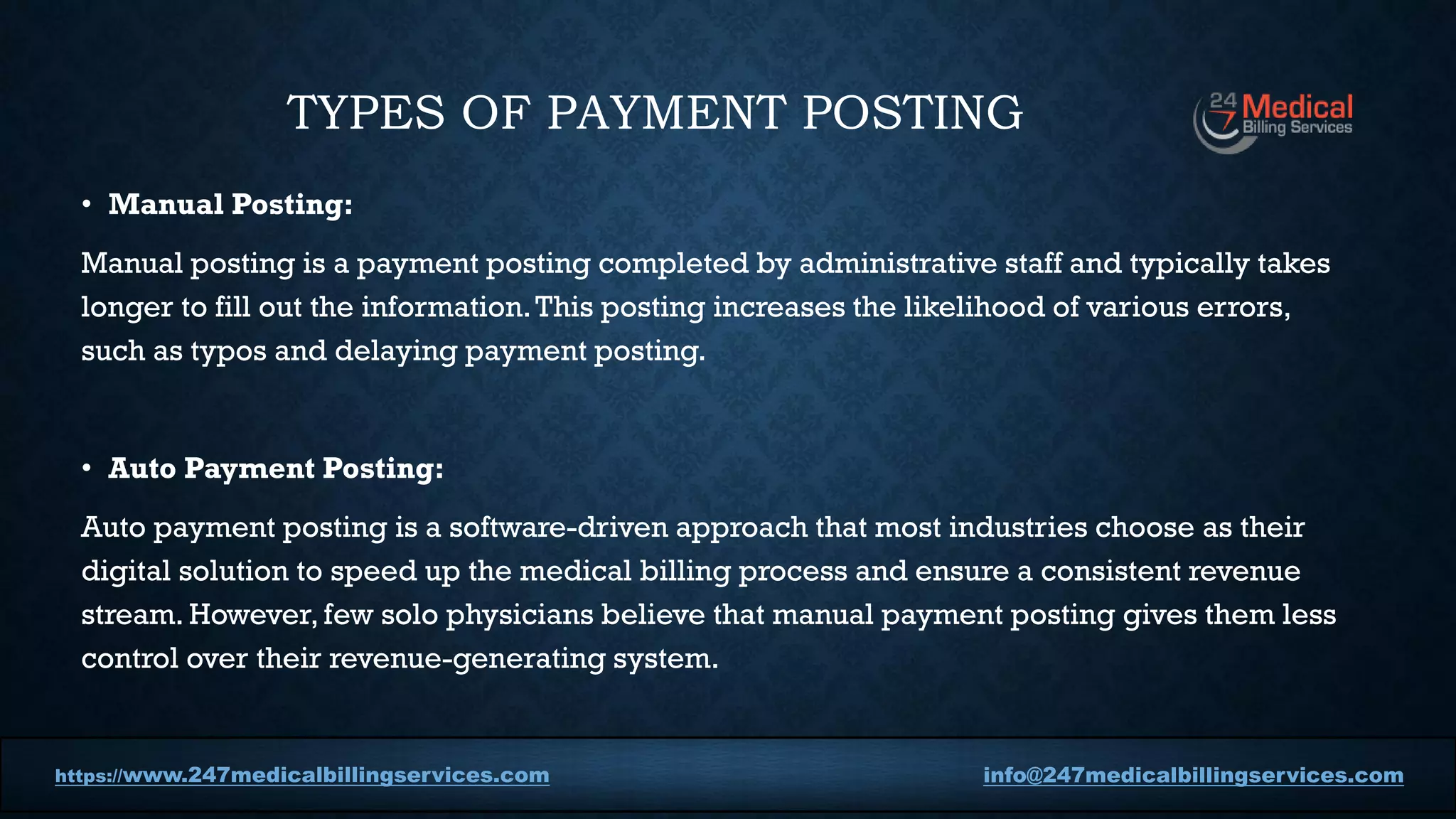 TYPES OF PAYMENT POSTING

24 7 Medical Billing Services

• Manual Posting:

Manual posting is a payment posting completed by administrative staff and typically takes longer to fill out the information. This posting increases the likelihood of various errors, such as typos and delaying payment posting.

• Auto Payment Posting:

Auto payment posting is a software-driven approach that most industries choose as their digital solution to speed up the medical billing process and ensure a consistent revenue stream. However, few solo physicians believe that manual payment posting gives them less control over their revenue-generating system.

https://www.247medicalbillingservices.com

info@247medicalbillingservices.com